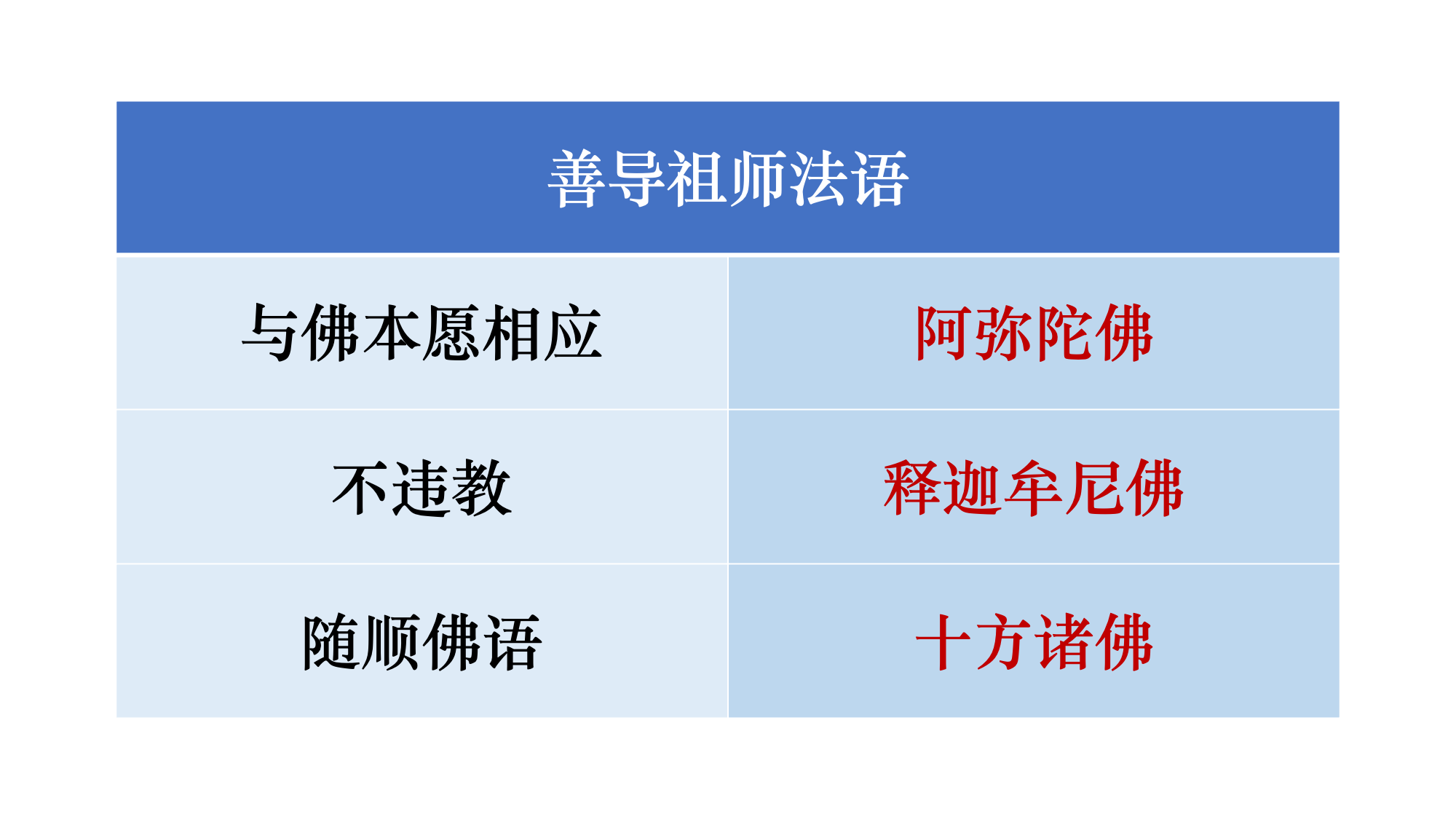 | 善导祖师法语 | |
|---|---|
| 与佛本愿相应 | 阿弥陀佛 |
| 不违教 | 释迦牟尼佛 |
| 随顺佛语 | 十方诸佛 |